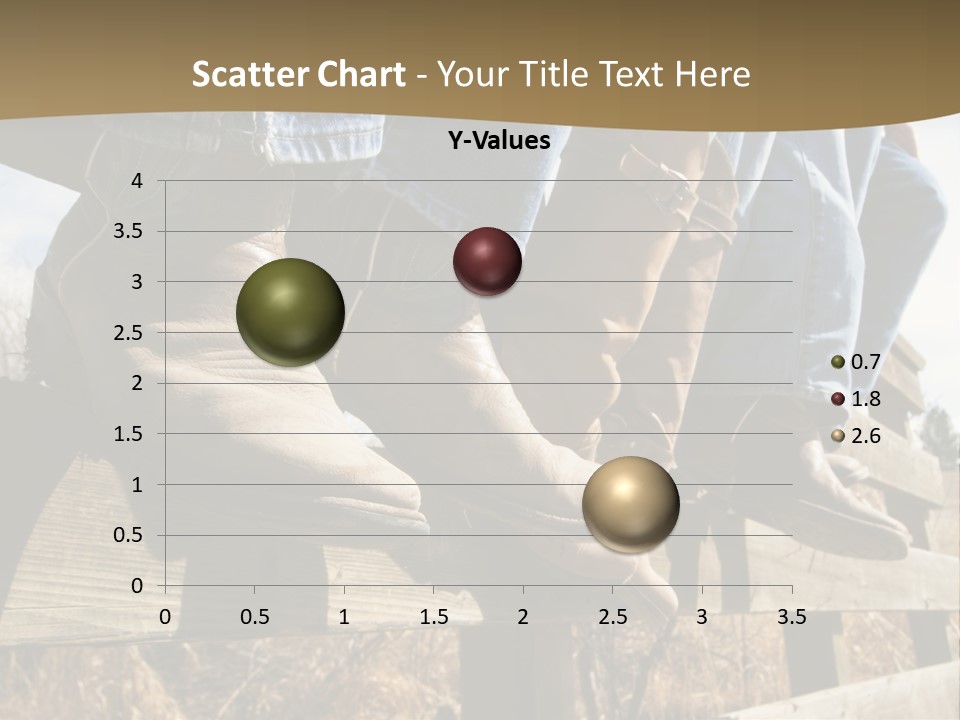 Scatter Chart - Your Title Text Here

Y-Values

4
3.5
3
2.5
2
1.5
1
0.5
0

0 0.5 1 1.5 2 2.5 3 3.5

0.7
1.8
2.6